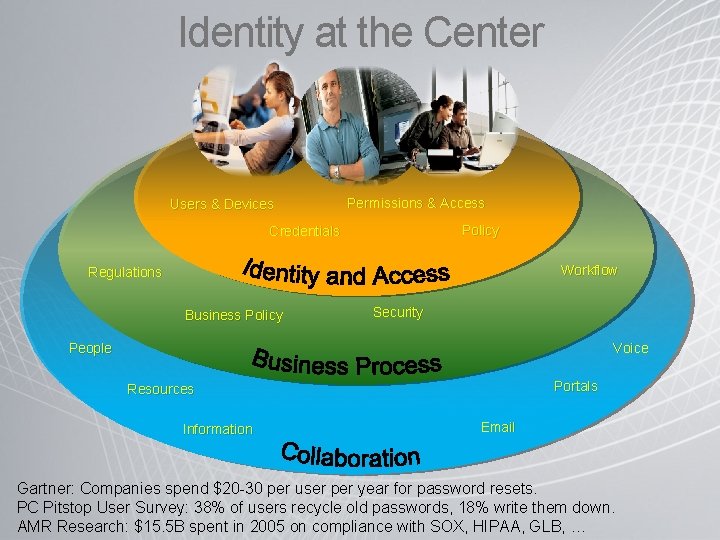 Identity at the Center

Users & Devices
Permissions & Access
Credentials
Policy
Identity and Access

Regulations
Workflow
Business Policy
Security
Business Process

People
Voice
Resources
Portals
Information
Email
Collaboration

Gartner: Companies spend $20-30 per user per year for password resets.
PC Pitstop User Survey: 38% of users recycle old passwords, 18% write them down.
AMR Research: $15.5B spent in 2005 on compliance with SOX, HIPAA, GLB, ...